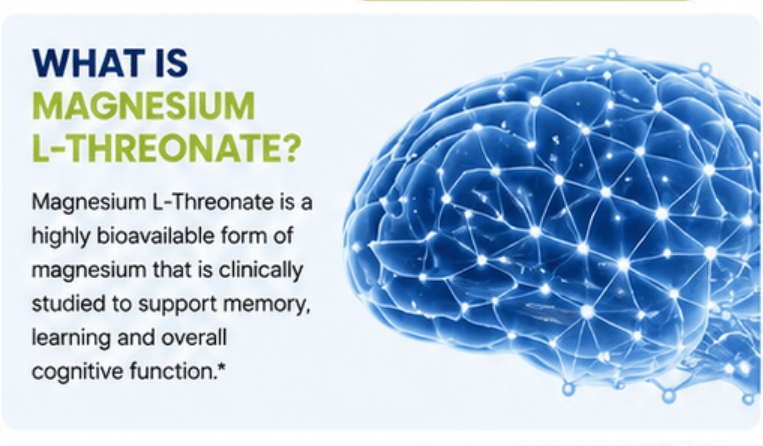 WHAT IS MAGNESIUM L-THREONATE?

Magnesium L-Threonate is a highly bioavailable form of magnesium that is clinically studied to support memory, learning and overall cognitive function.*